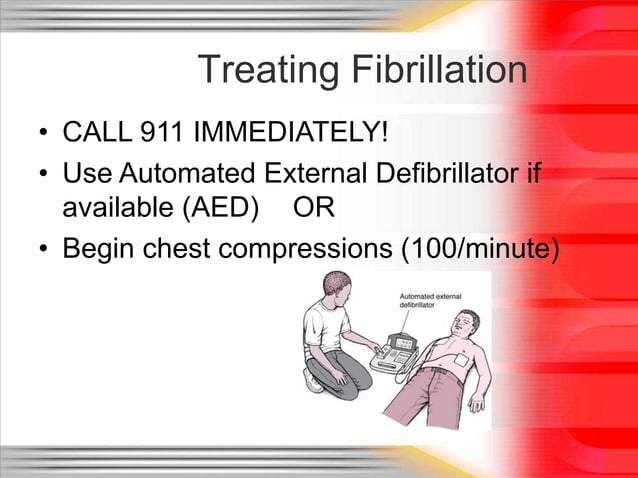 Treating Fibrillation

• CALL 911 IMMEDIATELY!
• Use Automated External Defibrillator if available (AED) OR
• Begin chest compressions (100/minute)

Automated external defibrillator